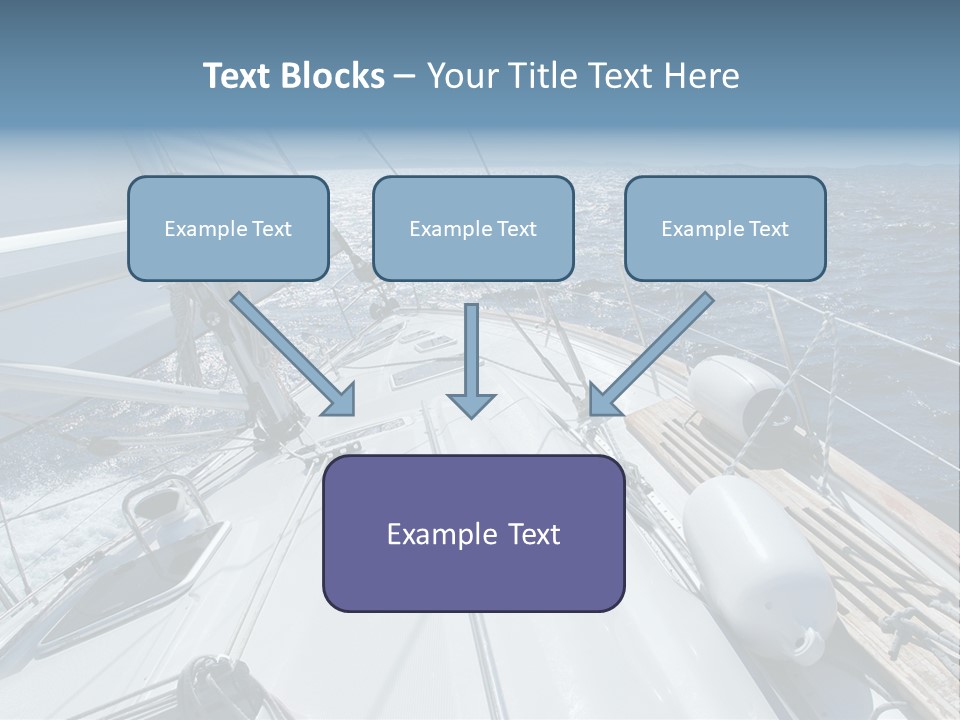 Text Blocks – Your Title Text Here

Example Text

Example Text

Example Text

Example Text